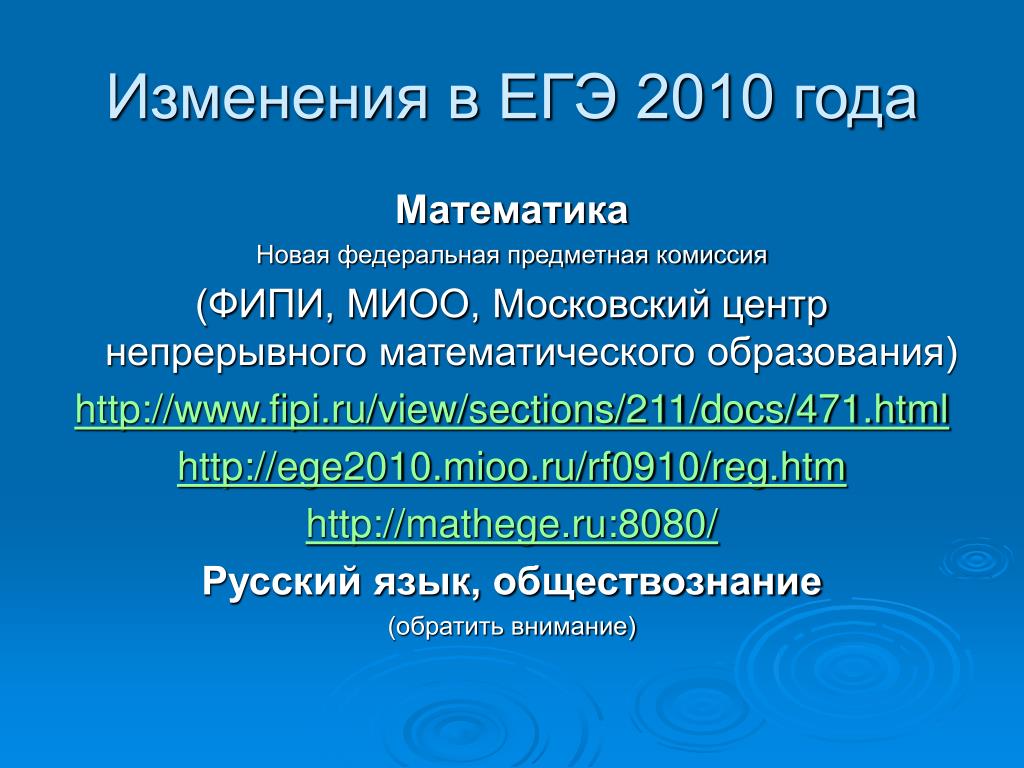 Изменения в ЕГЭ 2010 года

Математика

Новая федеральная предметная комиссия

(ФИПИ, МИОО, Московский центр непрерывного математического образования)

http://www.fipi.ru/view/sections/211/docs/471.html

http://ege2010.mioo.ru/rf0910/reg.htm

http://mathege.ru:8080/

Русский язык, обществознание

(обратить внимание)